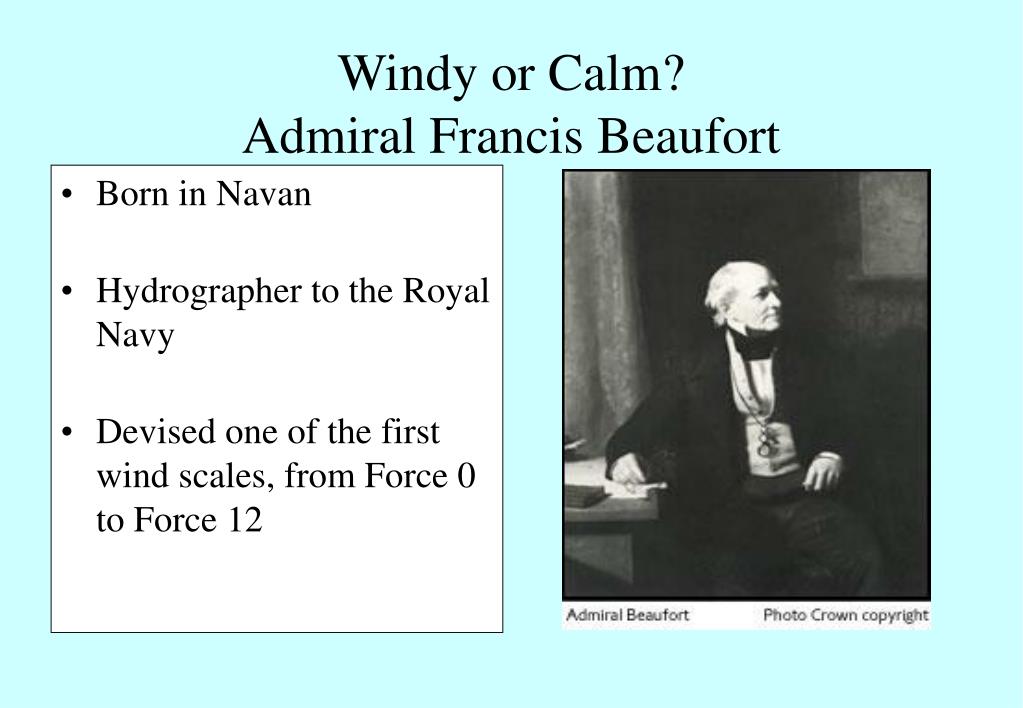 Windy or Calm?
Admiral Francis Beaufort

• Born in Navan

• Hydrographer to the Royal Navy

• Devised one of the first wind scales, from Force 0 to Force 12

Admiral Beaufort Photo Crown copyright